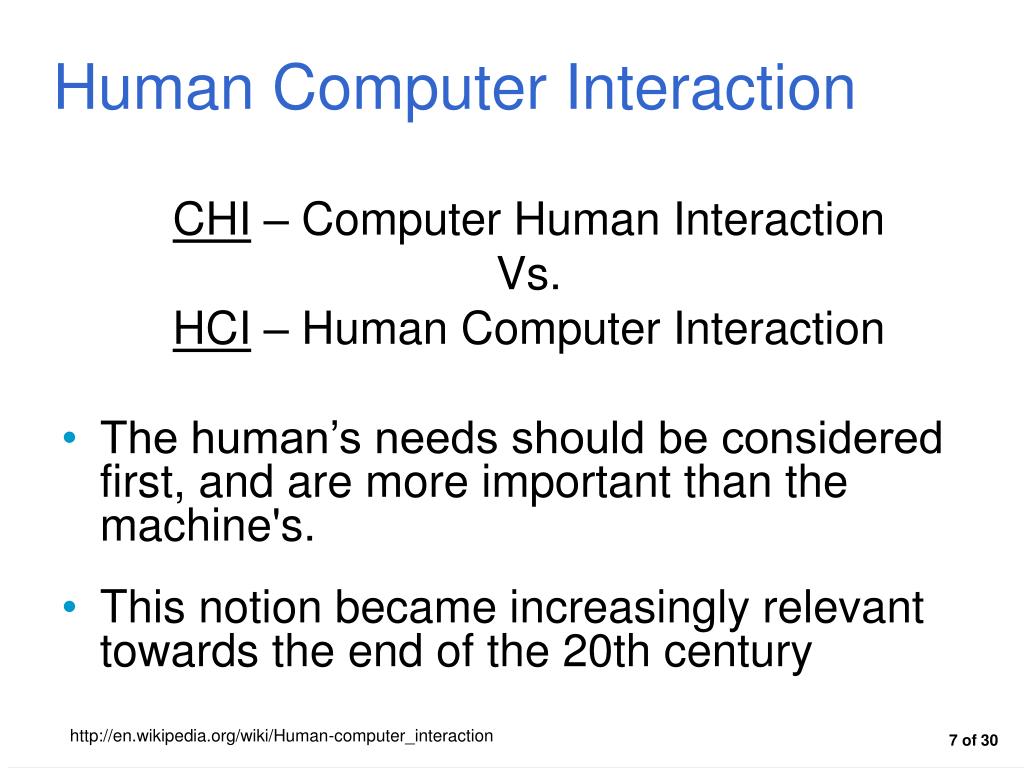 Human Computer Interaction

CHI – Computer Human Interaction
Vs.
HCI – Human Computer Interaction

• The human’s needs should be considered first, and are more important than the machine's.

• This notion became increasingly relevant towards the end of the 20th century

http://en.wikipedia.org/wiki/Human-computer_interaction

7 of 30